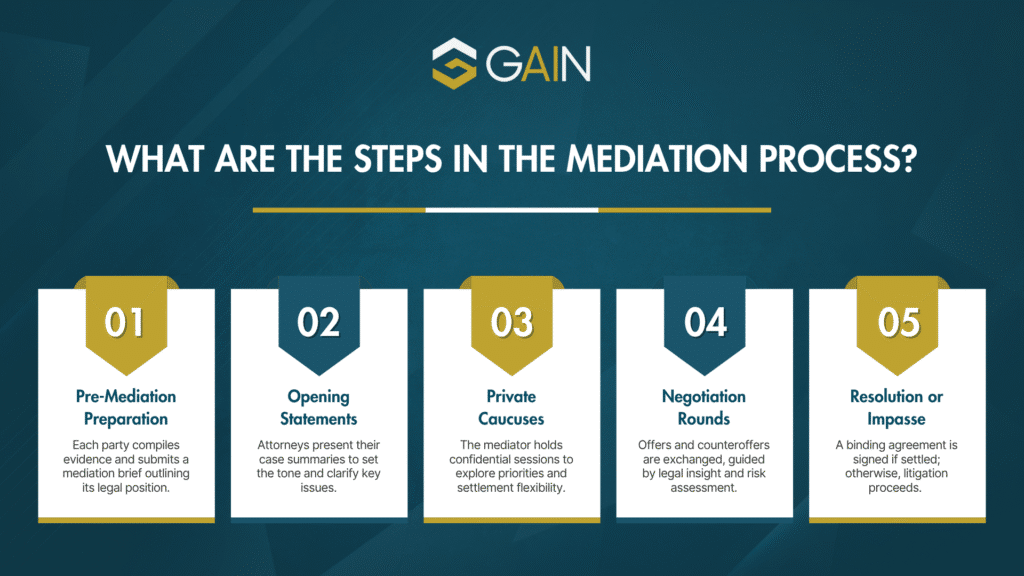 GAIN

WHAT ARE THE STEPS IN THE MEDIATION PROCESS?

01

Pre-Mediation Preparation

Each party compiles evidence and submits a mediation brief outlining its legal position.

02

Opening Statements

Attorneys present their case summaries to set the tone and clarify key issues.

03

Private Caucuses

The mediator holds confidential sessions to explore priorities and settlement flexibility.

04

Negotiation Rounds

Offers and counteroffers are exchanged, guided by legal insight and risk assessment.

05

Resolution or Impasse

A binding agreement is signed if settled; otherwise, litigation proceeds.